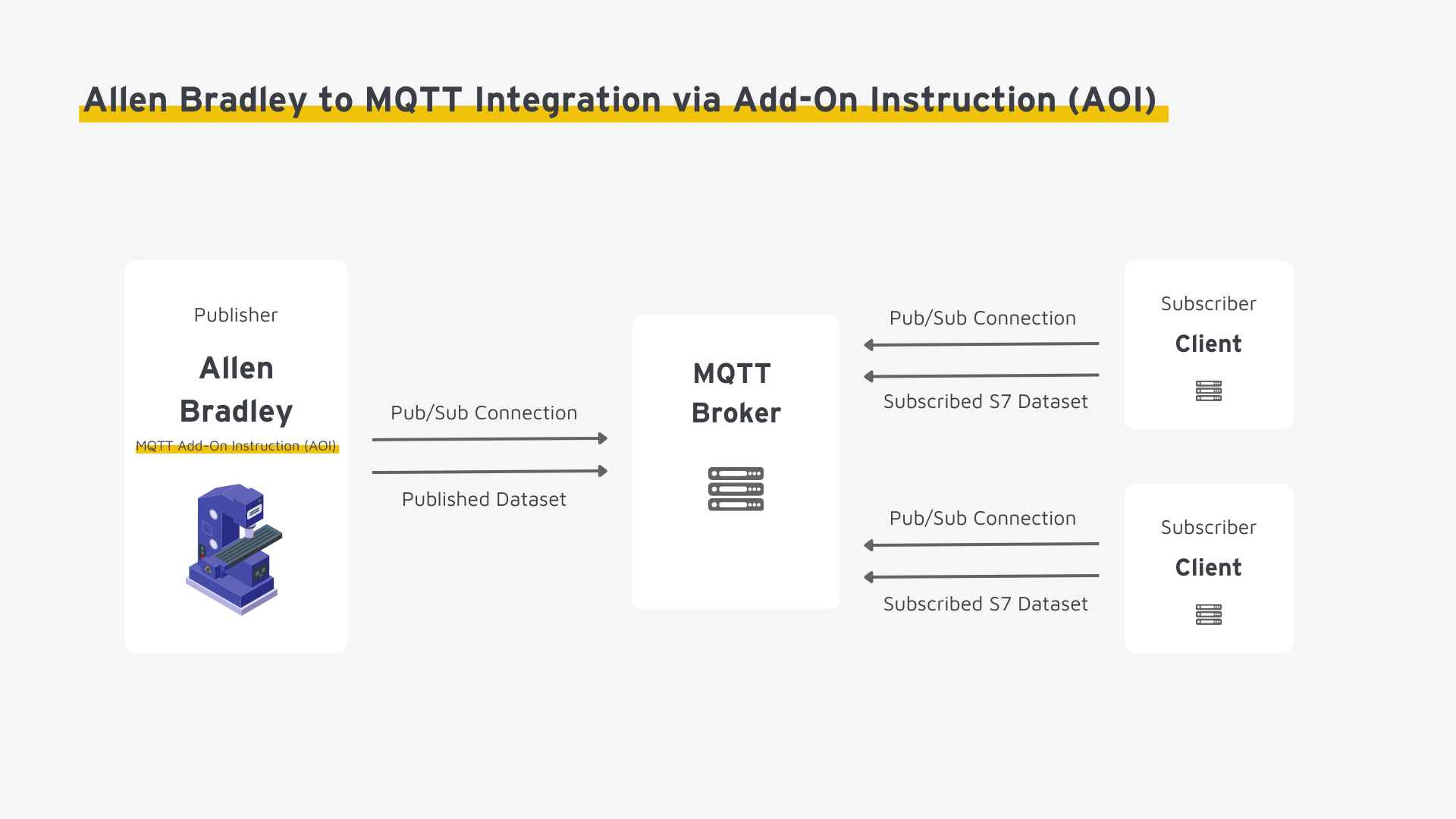 Allen Bradley to MQTT Integration via Add-On Instruction (AOI)

Publisher

Allen Bradley

MQTT Add-On Instruction (AOI)

Pub/Sub Connection

Published Dataset

MQTT Broker

Pub/Sub Connection

Subscribed S7 Dataset

Subscriber

Client

Pub/Sub Connection

Subscribed S7 Dataset

Subscriber

Client